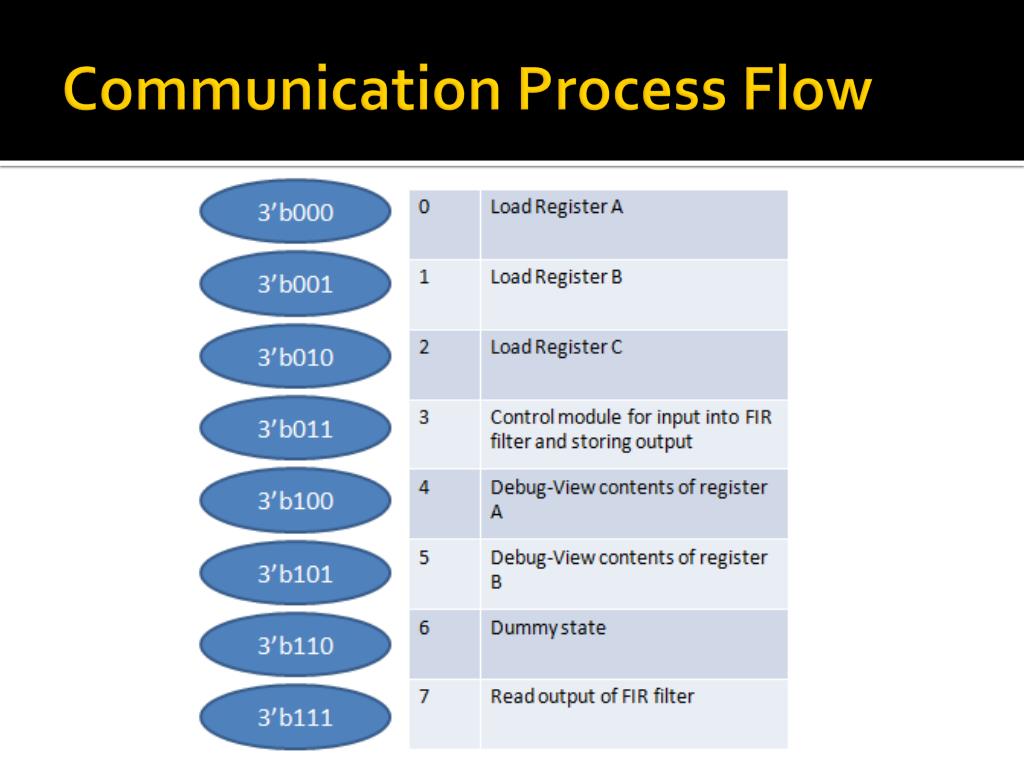 Communication Process Flow

3’b000

3’b001

3’b010

3’b011

3’b100

3’b101

3’b110

3’b111

| 0 | Load Register A |
|---|---|
| 1 | Load Register B |
| 2 | Load Register C |
| 3 | Control module for input into FIR filter and storing output |
| 4 | Debug-View contents of register A |
| 5 | Debug-View contents of register B |
| 6 | Dummy state |
| 7 | Read output of FIR filter |